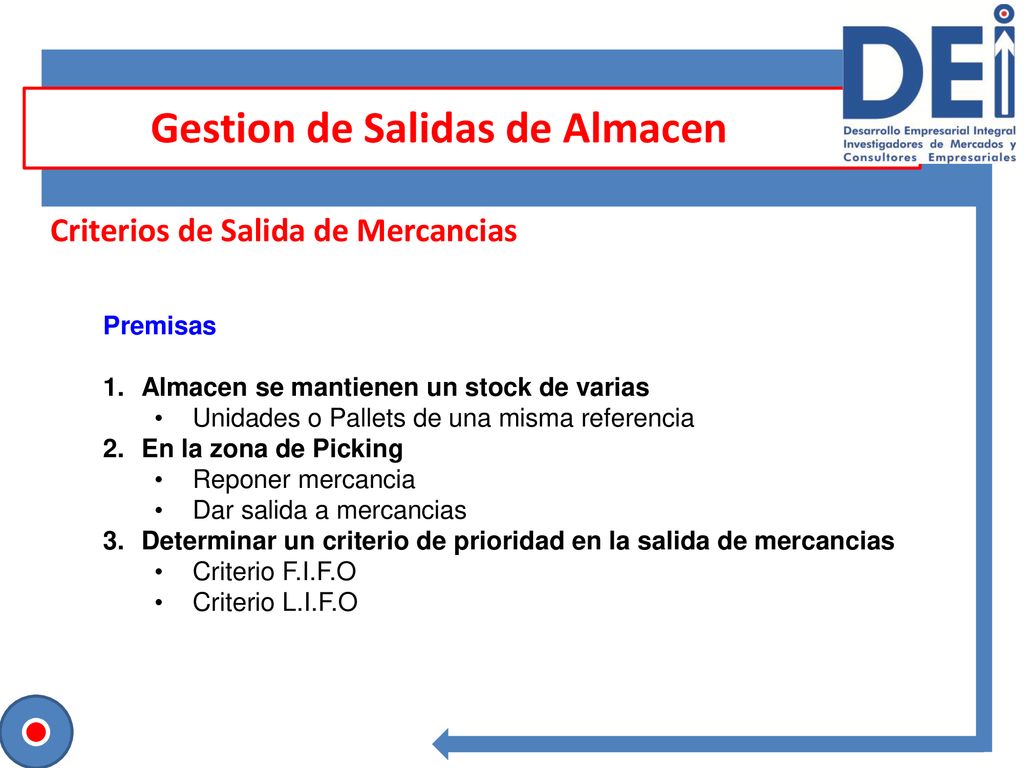 Gestion de Salidas de Almacen

DEI
Desarrollo Empresarial Integral
Investigadores de Mercados y
Consultores Empresariales

Criterios de Salida de Mercancias

Premisas

1. Almacen se mantienen un stock de varias
• Unidades o Pallets de una misma referencia
2. En la zona de Picking
• Reponer mercancia
• Dar salida a mercancias
3. Determinar un criterio de prioridad en la salida de mercancias
• Criterio F.I.F.O
• Criterio L.I.F.O